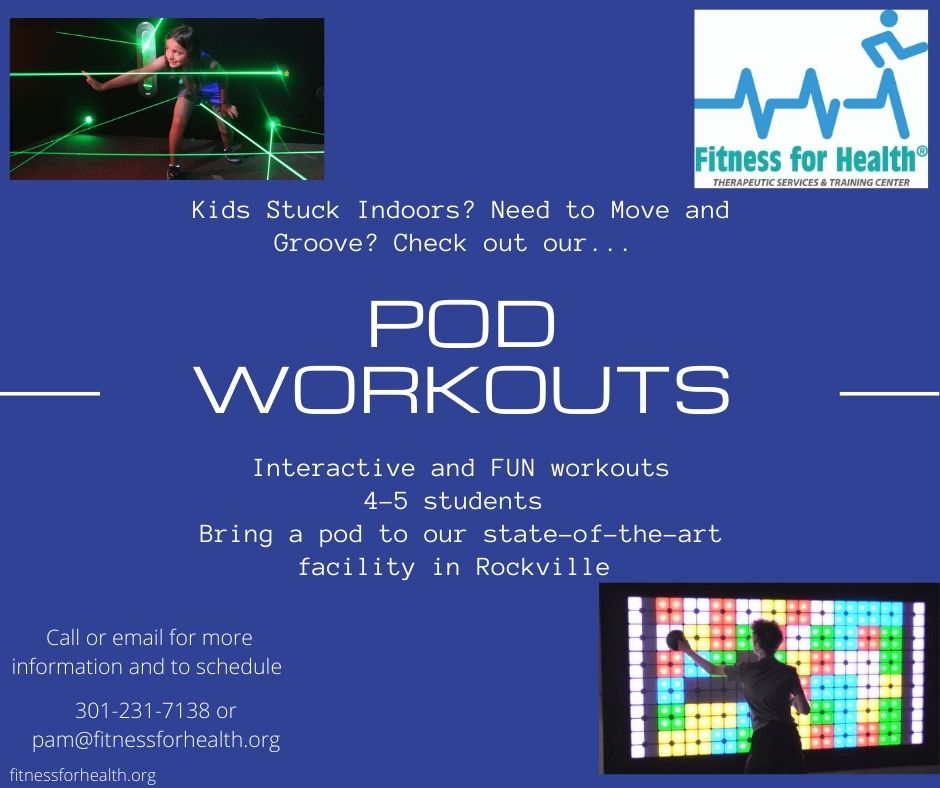 Fitness for Health®
THERAPEUTIC SERVICES & TRAINING CENTER

Kids Stuck Indoors? Need to Move and Groove? Check out our...

POD
WORKOUTS

Interactive and FUN workouts
4-5 students
Bring a pod to our state-of-the-art facility in Rockville

Call or email for more information and to schedule

301-231-7138 or
pam@fitnessforhealth.org

fitnessforhealth.org